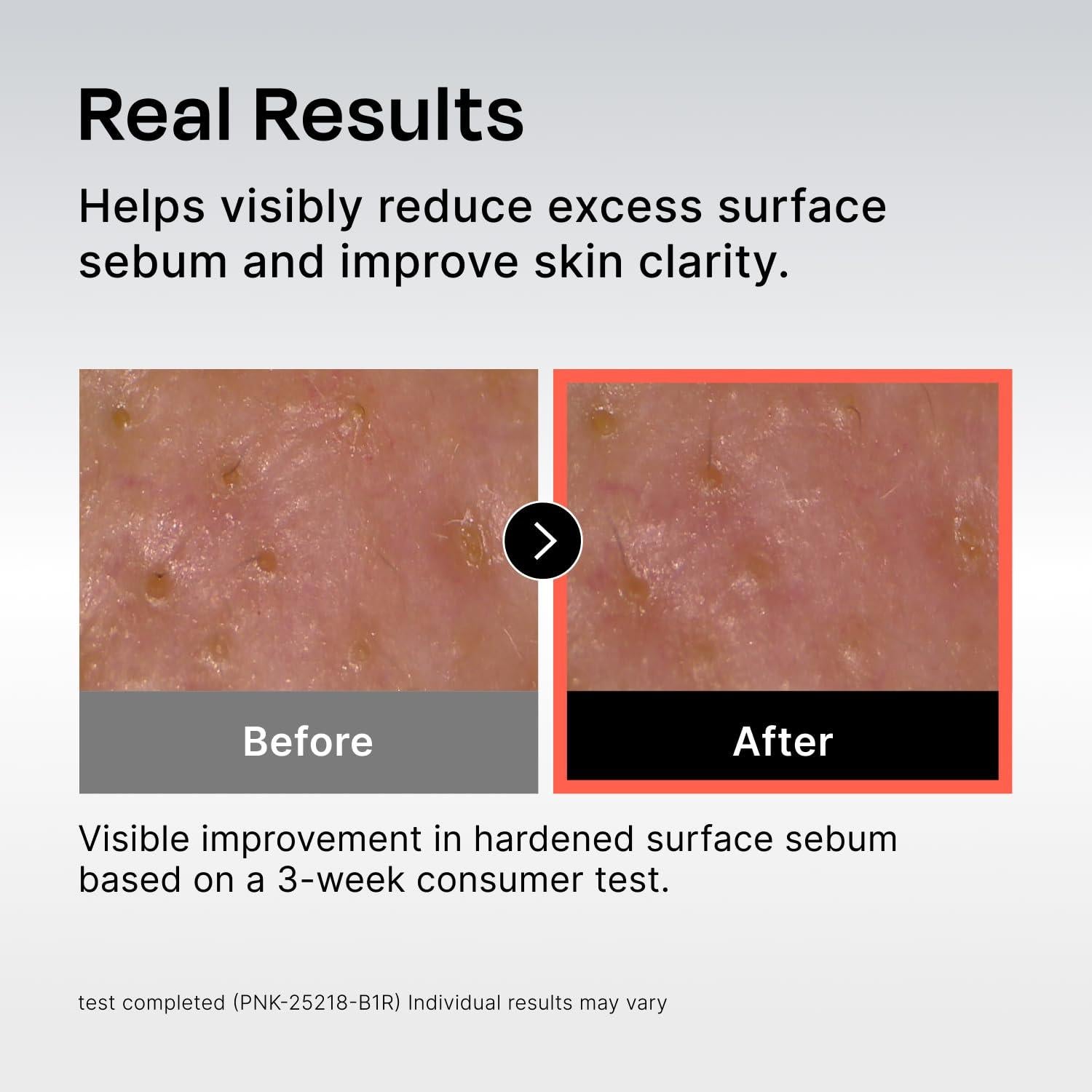 Real Results

Helps visibly reduce excess surface sebum and improve skin clarity.

Before

After

Visible improvement in hardened surface sebum based on a 3-week consumer test.

test completed (PNK-25218-B1R) Individual results may vary